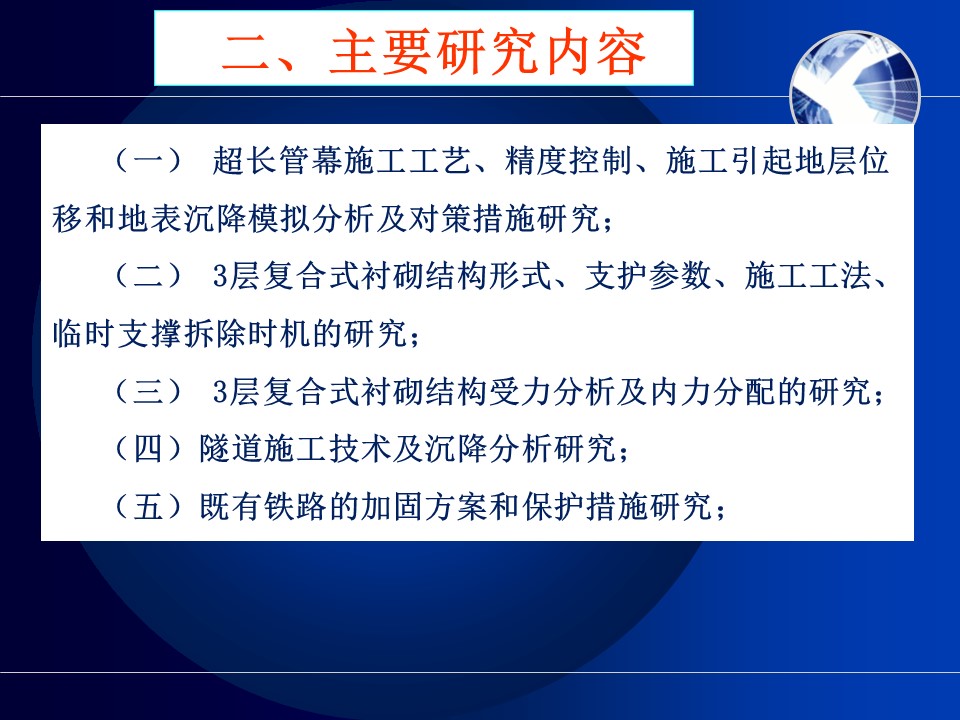 二、主要研究内容

（一） 超长管幕施工工艺、精度控制、施工引起地层位移和地表沉降模拟分析及对策措施研究；

（二） 3层复合式衬砌结构形式、支护参数、施工工法、临时支撑拆除时机的研究；

（三） 3层复合式衬砌结构受力分析及内力分配的研究；

（四）隧道施工技术及沉降分析研究；

（五）既有铁路的加固方案和保护措施研究；